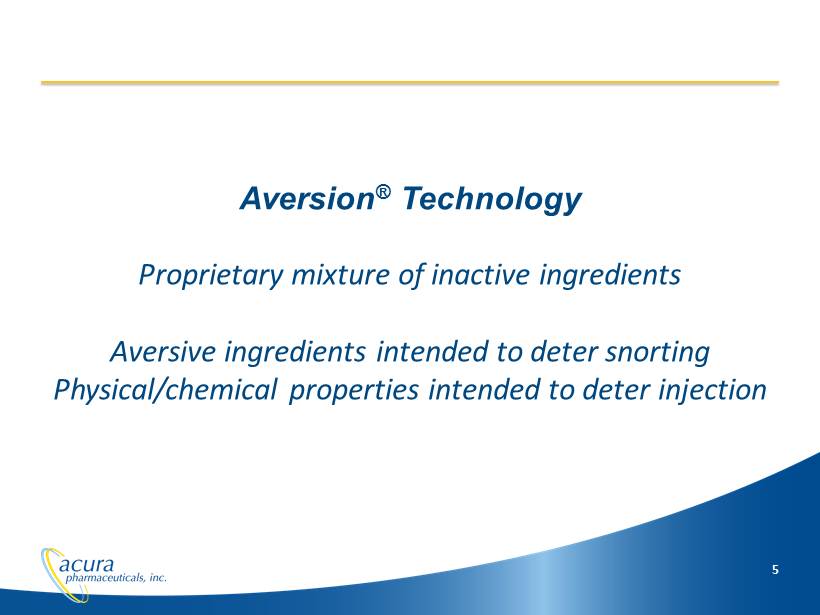 Aversion® Technology

Proprietary mixture of inactive ingredients

Aversive ingredients intended to deter snorting
Physical/chemical properties intended to deter injection

acura
pharmaceuticals, inc.

5